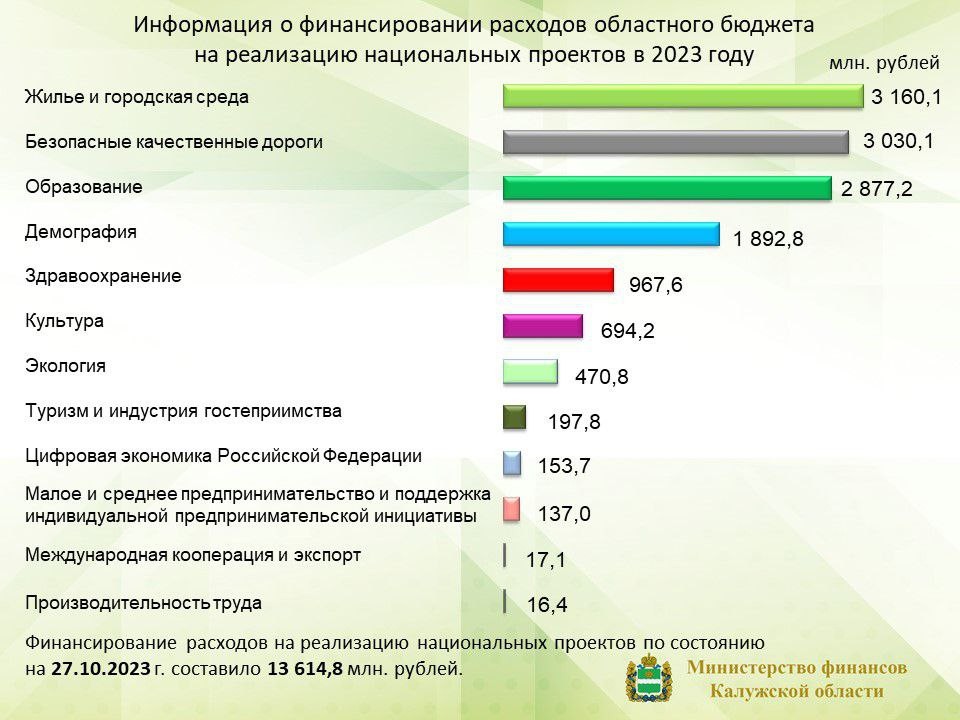 Информация о финансировании расходов областного бюджета на реализацию национальных проектов в 2023 году

млн. рублей

Жилье и городская среда 3 160,1

Безопасные качественные дороги 3 030,1

Образование 2 877,2

Демография 1 892,8

Здравоохранение 967,6

Культура 694,2

Экология 470,8

Туризм и индустрия гостеприимства 197,8

Цифровая экономика Российской Федерации 153,7

Малое и среднее предпринимательство и поддержка индивидуальной предпринимательской инициативы 137,0

Международная кооперация и экспорт 17,1

Производительность труда 16,4

Финансирование расходов на реализацию национальных проектов по состоянию на 27.10.2023 г. составило 13 614,8 млн. рублей.

Министерство финансов Калужской области